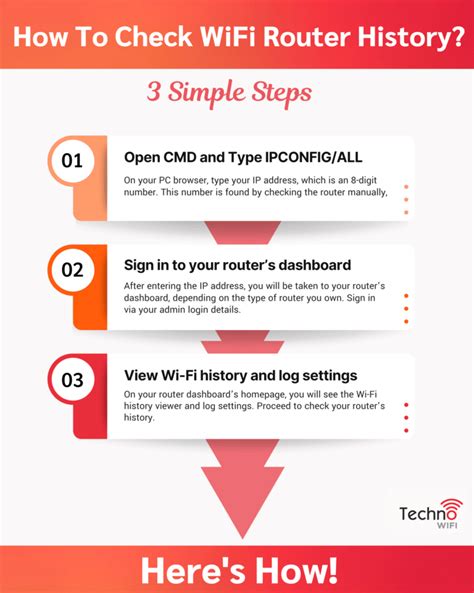 How To Check WiFi Router History?

3 Simple Steps

01

Open CMD and Type IPCONFIG/ALL

On your PC browser, type your IP address, which is an 8-digit number. This number is found by checking the router manually,

02

Sign in to your router's dashboard

After entering the IP address, you will be taken to your router's dashboard, depending on the type of router you own. Sign in via your admin login details.

03

View Wi-Fi history and log settings

On your router dashboard's homepage, you will see the Wi-Fi history viewer and log settings. Proceed to check your router's history.

Techno WIFI

Here's How!